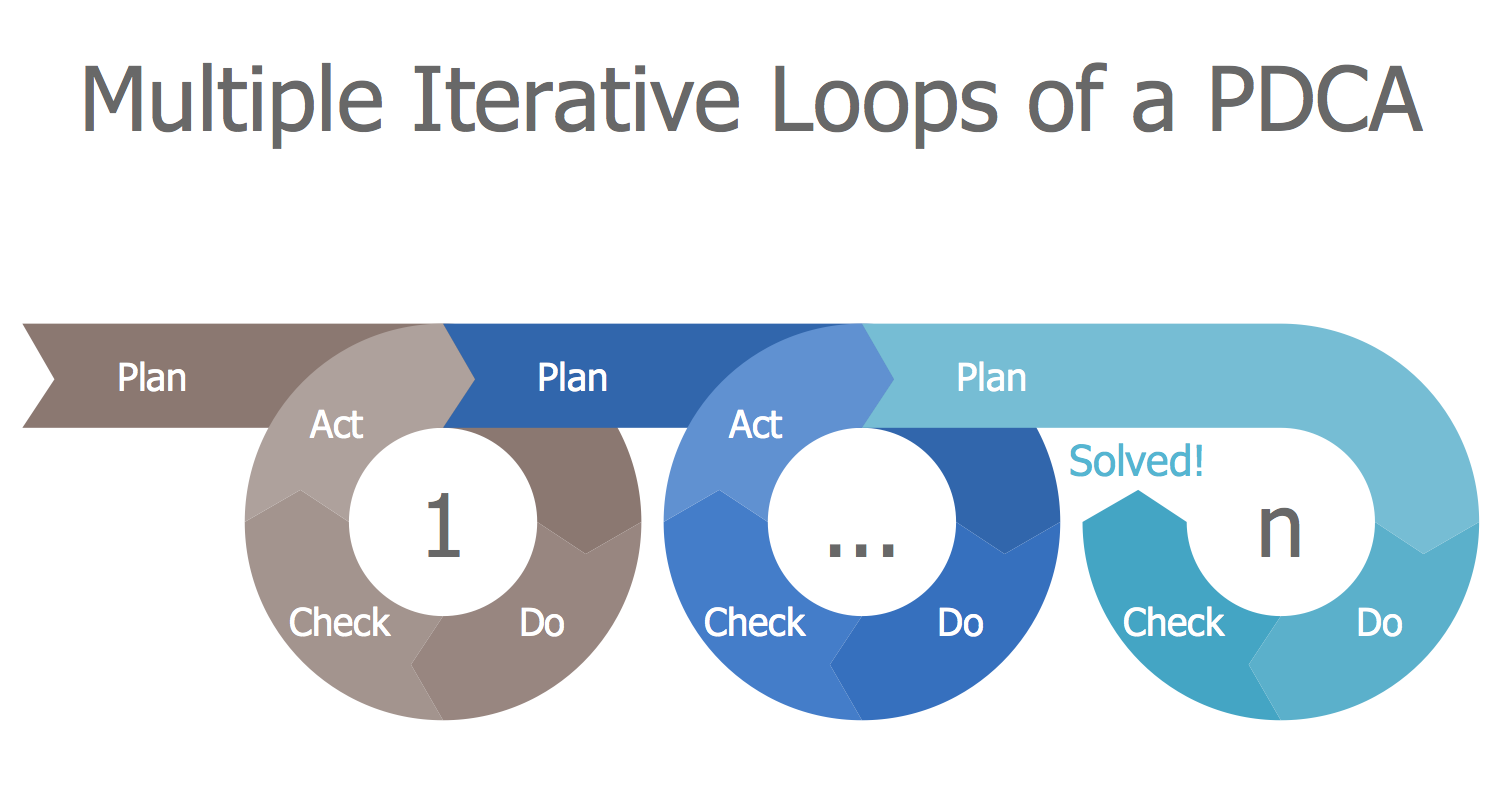 Multiple Iterative Loops of a PDCA

Plan
Act
1
Check
Do

Plan
Act
...
Check
Do

Plan
Solved!
n
Check
Do